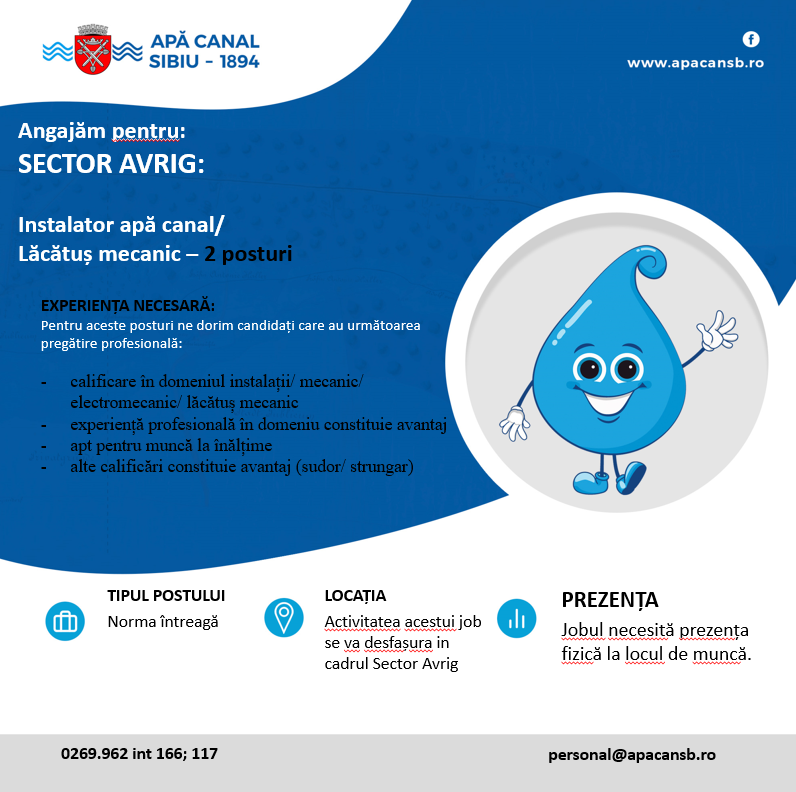 APĂ CANAL SIBIU - 1894

www.apacansb.ro

Angajăm pentru:
SECTOR AVRIG:

Instalator apă canal/
Lăcătuș mecanic – 2 posturi

EXPERIENȚA NECESARĂ:
Pentru aceste posturi ne dorim candidați care au următoarea pregătire profesională:

- calificare în domeniul instalații/ mecanic/ electromecanic/ lăcătuș mecanic
- experiență profesională în domeniu constituie avantaj
- apt pentru muncă la înălțime
- alte calificări constituie avantaj (sudor/ strungar)

TIPUL POSTULUI
Norma întreagă

LOCAȚIA
Activitatea acestui job se va desfașura in cadrul Sector Avrig

PREZENȚA
Jobul necesită prezența fizică la locul de muncă.

0269.962 int 166; 117

personal@apacansb.ro